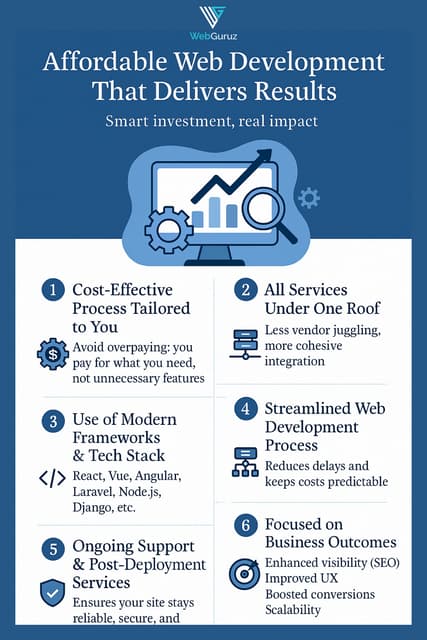 WebGuruz

Affordable Web Development That Delivers Results

Smart investment, real impact

1 Cost-Effective Process Tailored to You

Avoid overpaying: you pay for what you need, not unnecessary features

3 Use of Modern Frameworks & Tech Stack

React, Vue, Angular, Laravel, Node.js, Django, etc.

5 Ongoing Support & Post-Deployment Services

Ensures your site stays reliable, secure, and

2 All Services Under One Roof

Less vendor juggling, more cohesive integration

4 Streamlined Web Development Process

Reduces delays and keeps costs predictable

6 Focused on Business Outcomes

Enhanced visibility (SEO)
Improved UX
Boosted conversions
Scalability